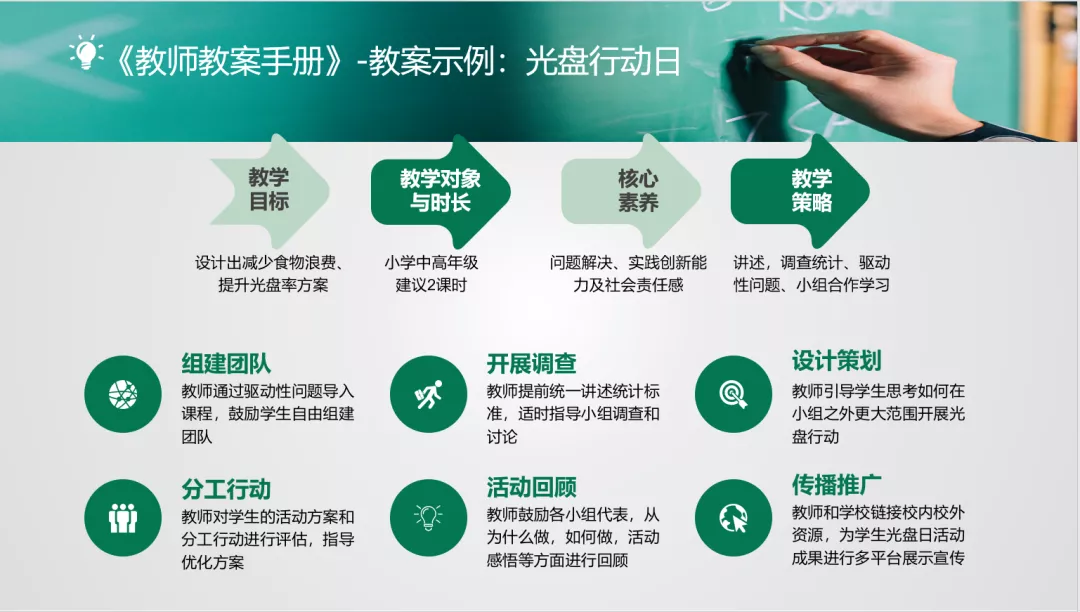 《教师教案手册》-教案示例：光盘行动日

教学目标

设计出减少食物浪费、提升光盘率方案

教学对象与时长

小学中高年级
建议2课时

核心素养

问题解决、实践创新能力及社会责任感

教学策略

讲述，调查统计、驱动性问题、小组合作学习

组建团队

教师通过驱动性问题导入课程，鼓励学生自由组建团队

开展调查

教师提前统一讲述统计标准，适时指导小组调查和讨论

设计策划

教师引导学生思考如何在小组之外更大范围开展光盘行动

分工行动

教师对学生的活动方案和分工行动进行评估，指导优化方案

活动回顾

教师鼓励各小组代表，从为什么做，如何做，活动感悟等方面进行回顾

传播推广

教师和学校链接校内校外资源，为学生光盘日活动成果进行多平台展示宣传